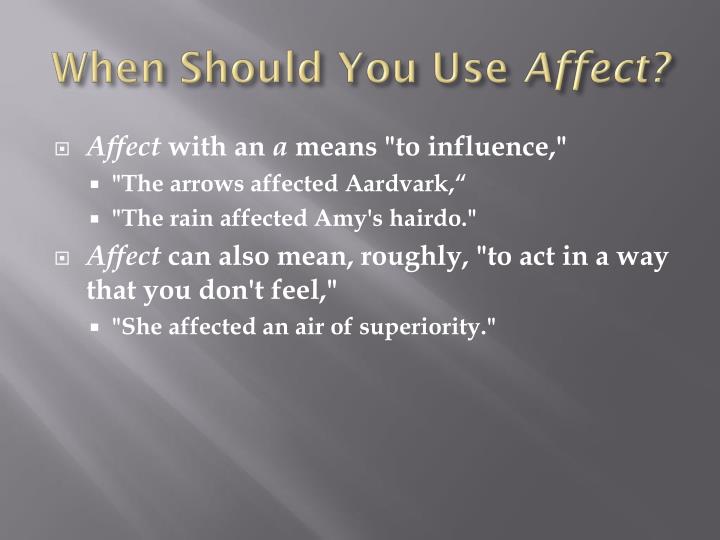 When Should You Use Affect?

Affect with an a means "to influence,"

"The arrows affected Aardvark,“

"The rain affected Amy's hairdo."

Affect can also mean, roughly, "to act in a way that you don't feel,"

"She affected an air of superiority."